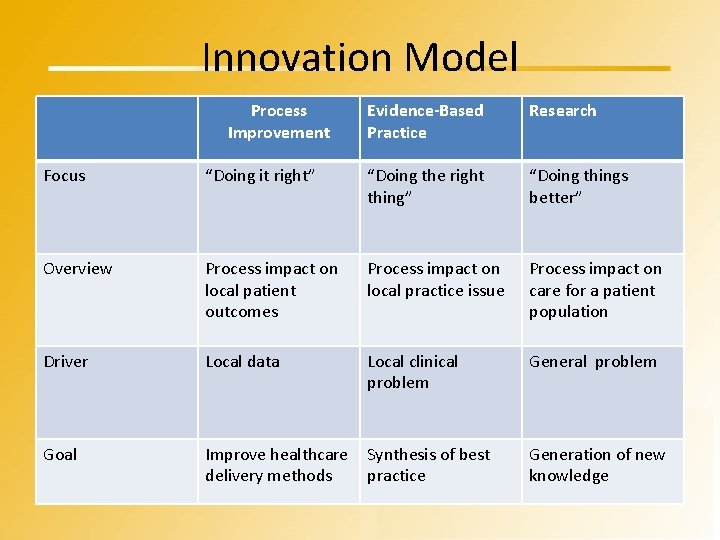 Innovation Model

| | Process Improvement | Evidence-Based Practice | Research |
|---|---|---|---|
| Focus | “Doing it right” | “Doing the right thing” | “Doing things better” |
| Overview | Process impact on local patient outcomes | Process impact on local practice issue | Process impact on care for a patient population |
| Driver | Local data | Local clinical problem | General problem |
| Goal | Improve healthcare delivery methods | Synthesis of best practice | Generation of new knowledge |